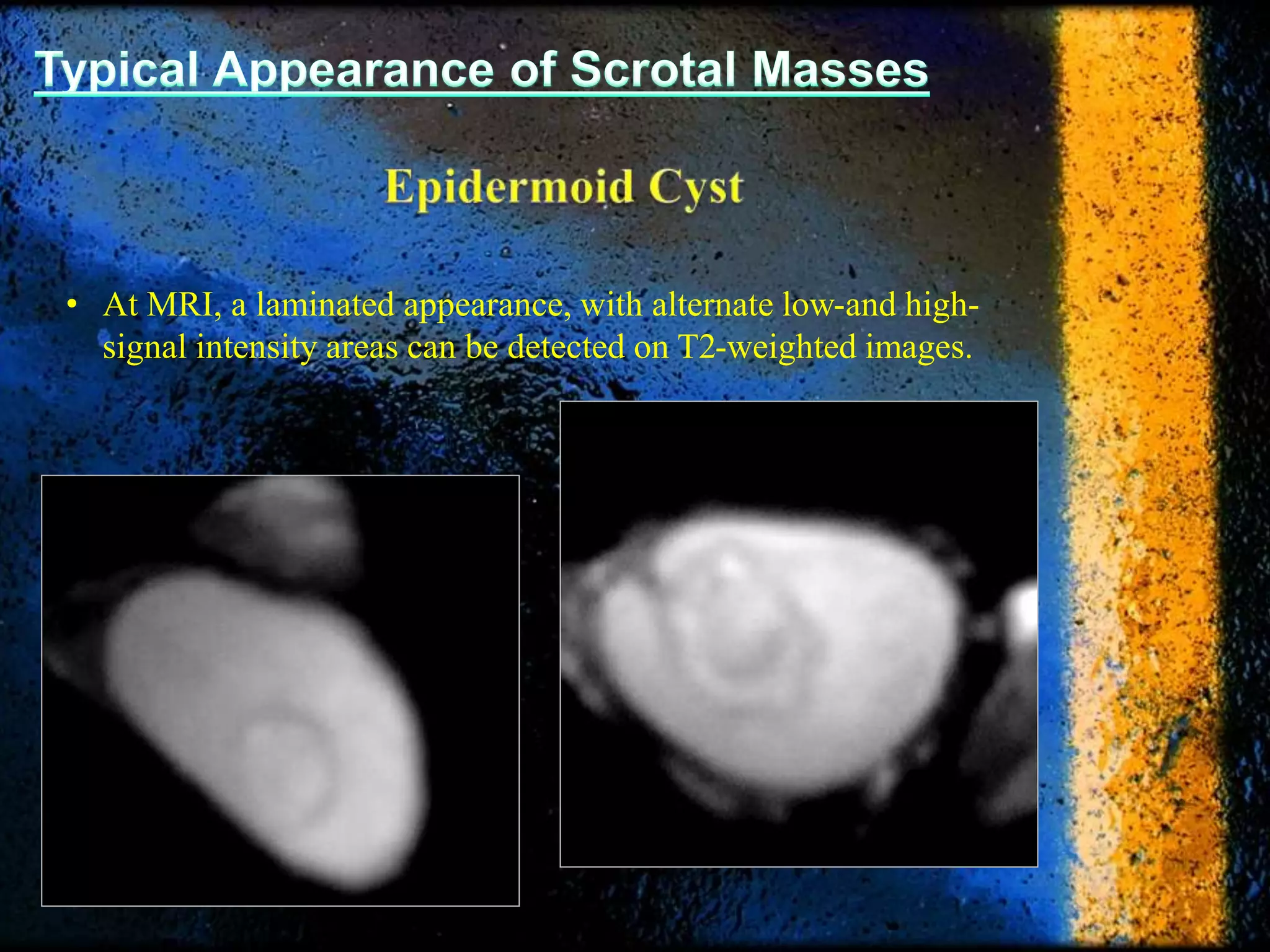 Typical Appearance of Scrotal Masses

Epidermoid Cyst

• At MRI, a laminated appearance, with alternate low-and high-signal intensity areas can be detected on T2-weighted images.